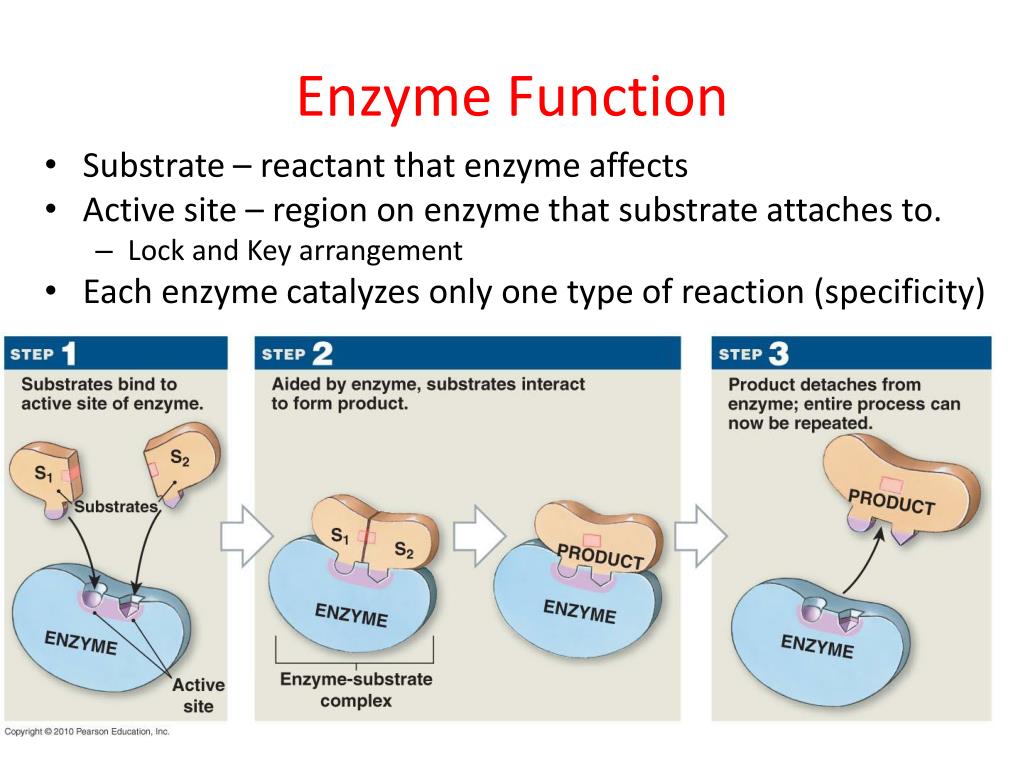 Enzyme Function

• Substrate – reactant that enzyme affects
• Active site – region on enzyme that substrate attaches to.
  – Lock and Key arrangement
• Each enzyme catalyzes only one type of reaction (specificity)

STEP 1
Substrates bind to active site of enzyme.
$S_1$
$S_2$
Substrates
ENZYME
Active site

STEP 2
Aided by enzyme, substrates interact to form product.
$S_1$
$S_2$
ENZYME
Enzyme-substrate complex
PRODUCT
ENZYME

STEP 3
Product detaches from enzyme; entire process can now be repeated.
PRODUCT
ENZYME

Copyright © 2010 Pearson Education, Inc.